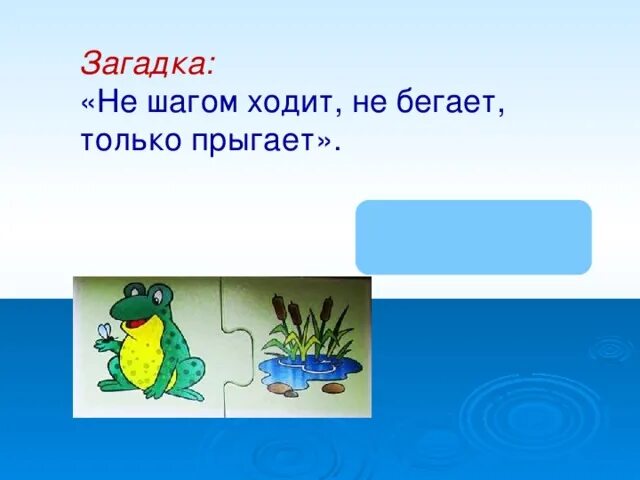 Загадка:
«Не шагом ходит, не бегает, только прыгает».